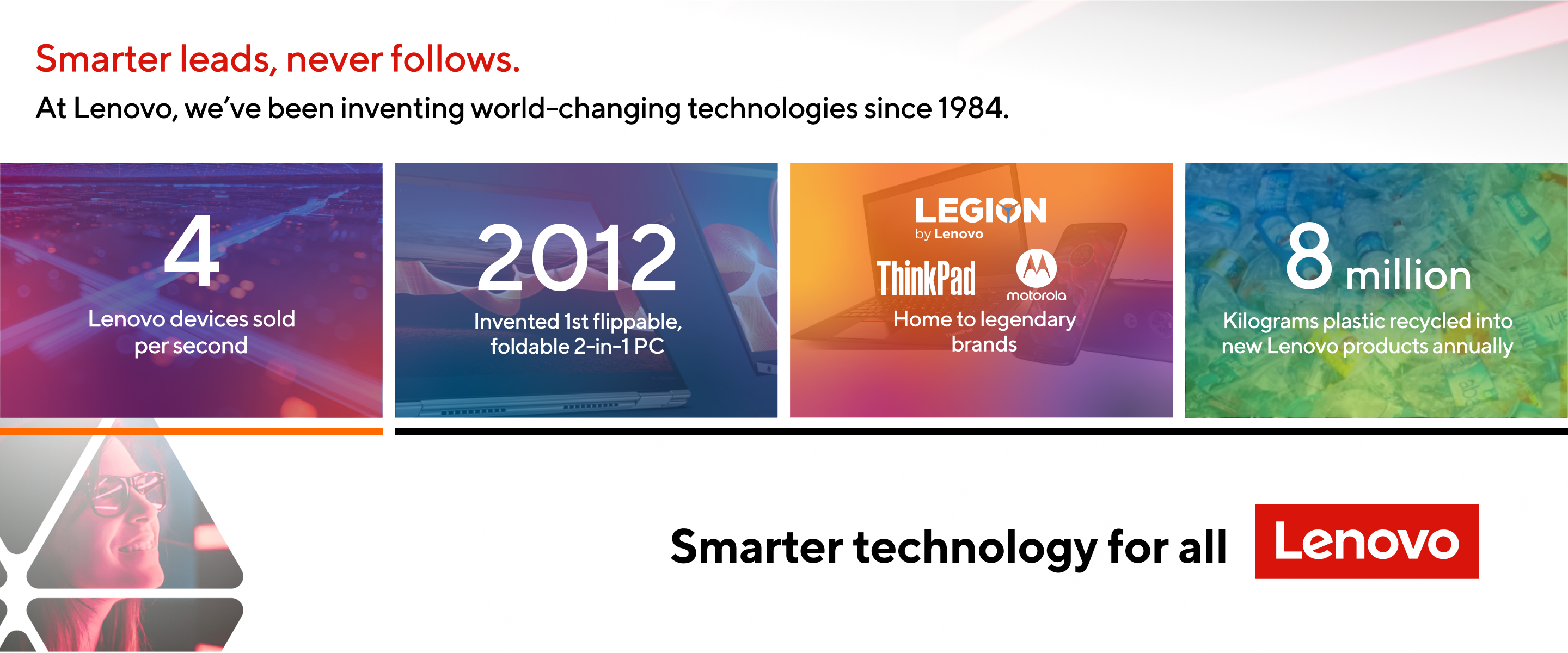 Smarter leads, never follows.

At Lenovo, we've been inventing world-changing technologies since 1984.

4
Lenovo devices sold per second

2012
Invented 1st flippable, foldable 2-in-1 PC

LEGION
by Lenovo
ThinkPad
motorola
Home to legendary brands

8 million
Kilograms plastic recycled into new Lenovo products annually

Smarter technology for all

Lenovo